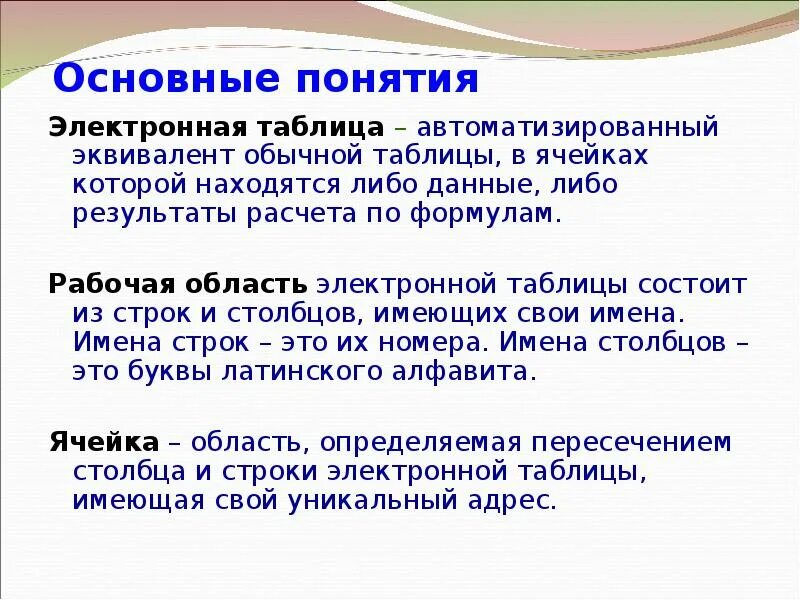 Основные понятия

Электронная таблица – автоматизированный эквивалент обычной таблицы, в ячейках которой находятся либо данные, либо результаты расчета по формулам.

Рабочая область электронной таблицы состоит из строк и столбцов, имеющих свои имена. Имена строк – это их номера. Имена столбцов – это буквы латинского алфавита.

Ячейка – область, определяемая пересечением столбца и строки электронной таблицы, имеющая свой уникальный адрес.